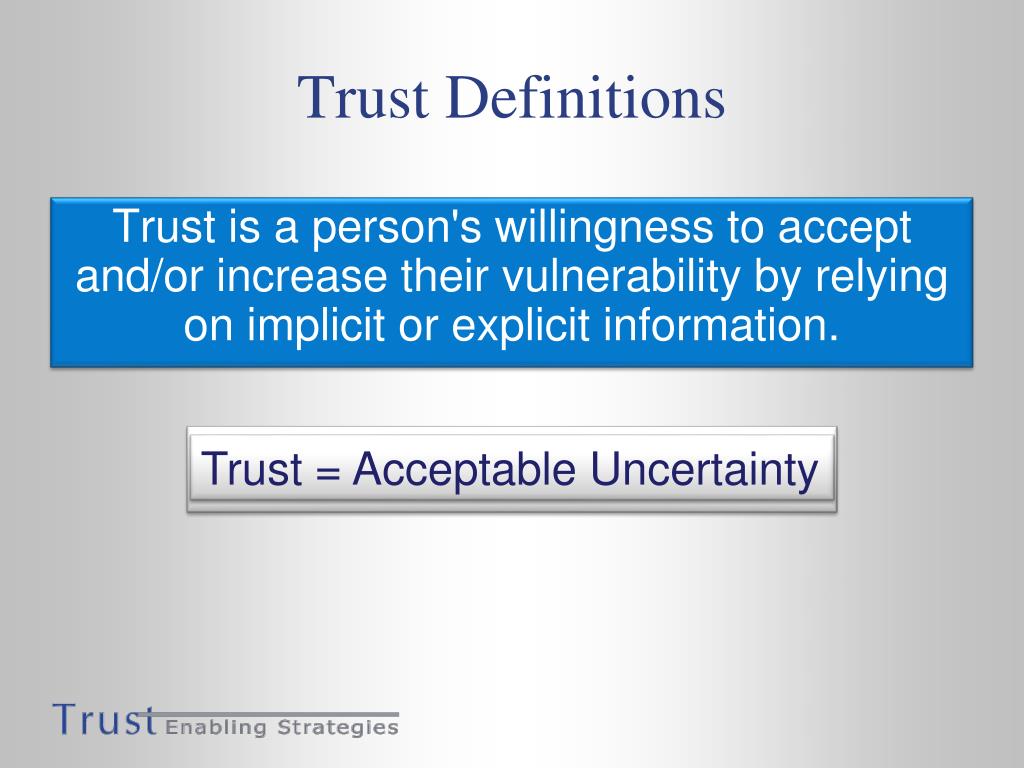 Trust Definitions

Trust is a person's willingness to accept and/or increase their vulnerability by relying on implicit or explicit information.

Trust = Acceptable Uncertainty

Trust Enabling Strategies